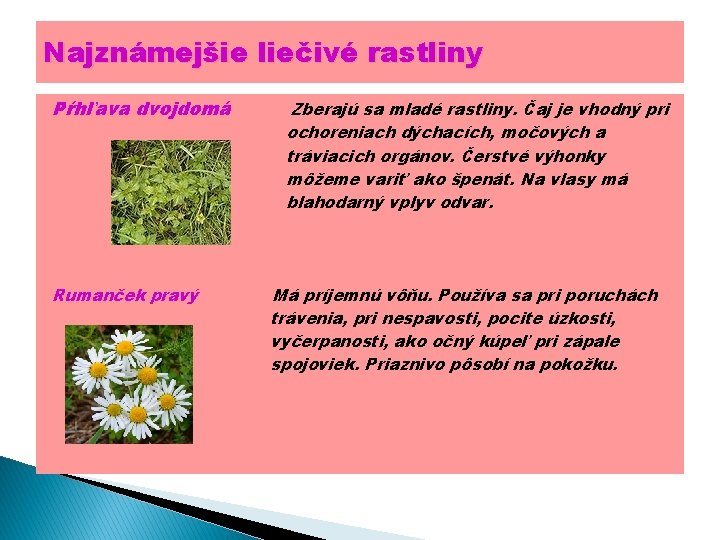 Najznámejšie liečivé rastliny

Pŕhľava dvojdomá

Zberajú sa mladé rastliny. Čaj je vhodný pri ochoreniach dýchacích, močových a tráviacich orgánov. Čerstvé výhonky môžeme variť ako špenát. Na vlasy má blahodarný vplyv odvar.

Rumanček pravý

Má príjemnú vôňu. Používa sa pri poruchách trávenia, pri nespavosti, pocite úzkosti, vyčerpanosti, ako očný kúpeľ pri zápale spojoviek. Priaznivo pôsobí na pokožku.